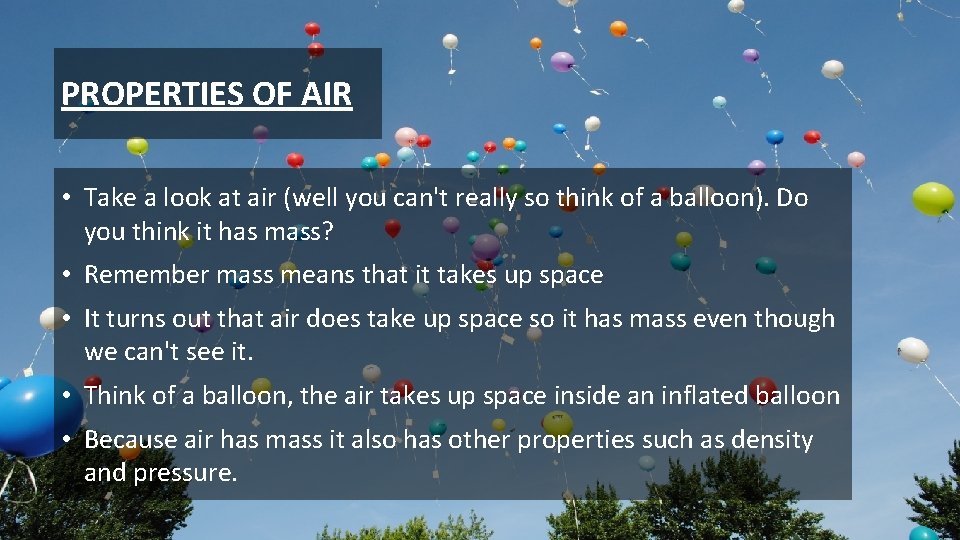 PROPERTIES OF AIR

• Take a look at air (well you can't really so think of a balloon). Do you think it has mass?
• Remember mass means that it takes up space
• It turns out that air does take up space so it has mass even though we can't see it.
• Think of a balloon, the air takes up space inside an inflated balloon
• Because air has mass it also has other properties such as density and pressure.